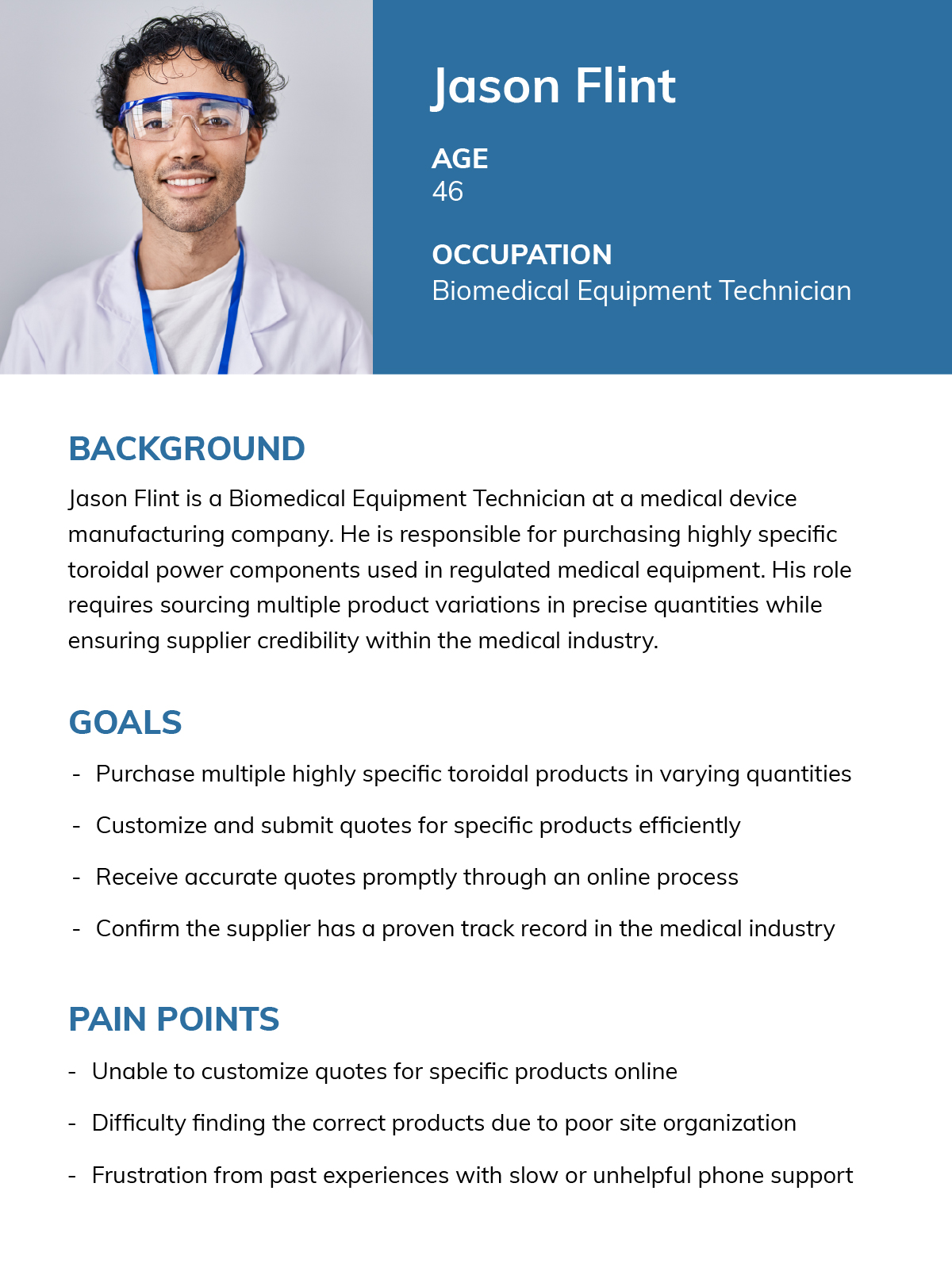 Jason Flint

AGE
46

OCCUPATION
Biomedical Equipment Technician

BACKGROUND

Jason Flint is a Biomedical Equipment Technician at a medical device manufacturing company. He is responsible for purchasing highly specific toroidal power components used in regulated medical equipment. His role requires sourcing multiple product variations in precise quantities while ensuring supplier credibility within the medical industry.

GOALS

- Purchase multiple highly specific toroidal products in varying quantities
- Customize and submit quotes for specific products efficiently
- Receive accurate quotes promptly through an online process
- Confirm the supplier has a proven track record in the medical industry

PAIN POINTS

- Unable to customize quotes for specific products online
- Difficulty finding the correct products due to poor site organization
- Frustration from past experiences with slow or unhelpful phone support